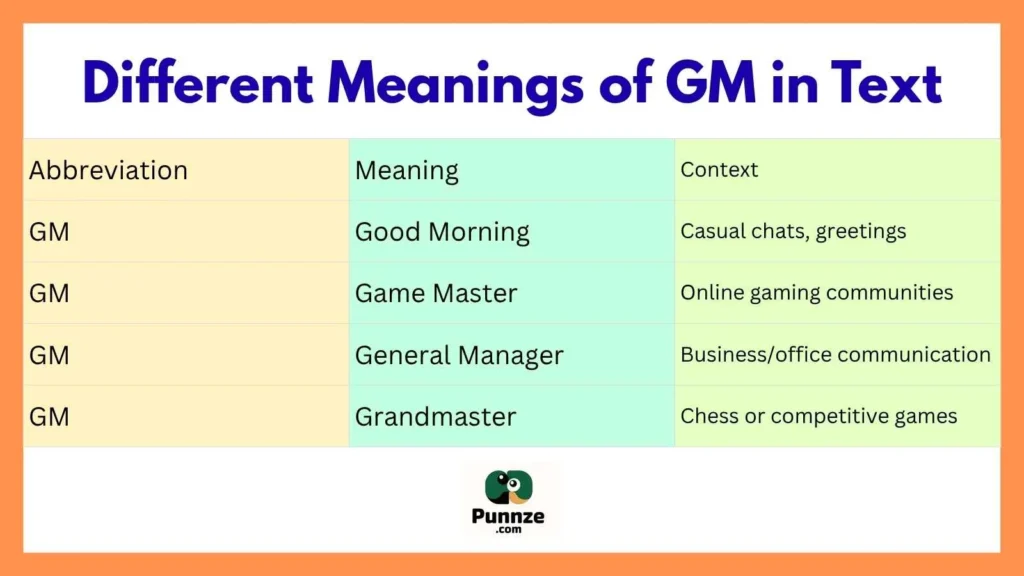 Different Meanings of GM in Text

| Abbreviation | Meaning | Context |
|---|---|---|
| GM | Good Morning | Casual chats, greetings |
| GM | Game Master | Online gaming communities |
| GM | General Manager | Business/office communication |
| GM | Grandmaster | Chess or competitive games |

Punnze
.com